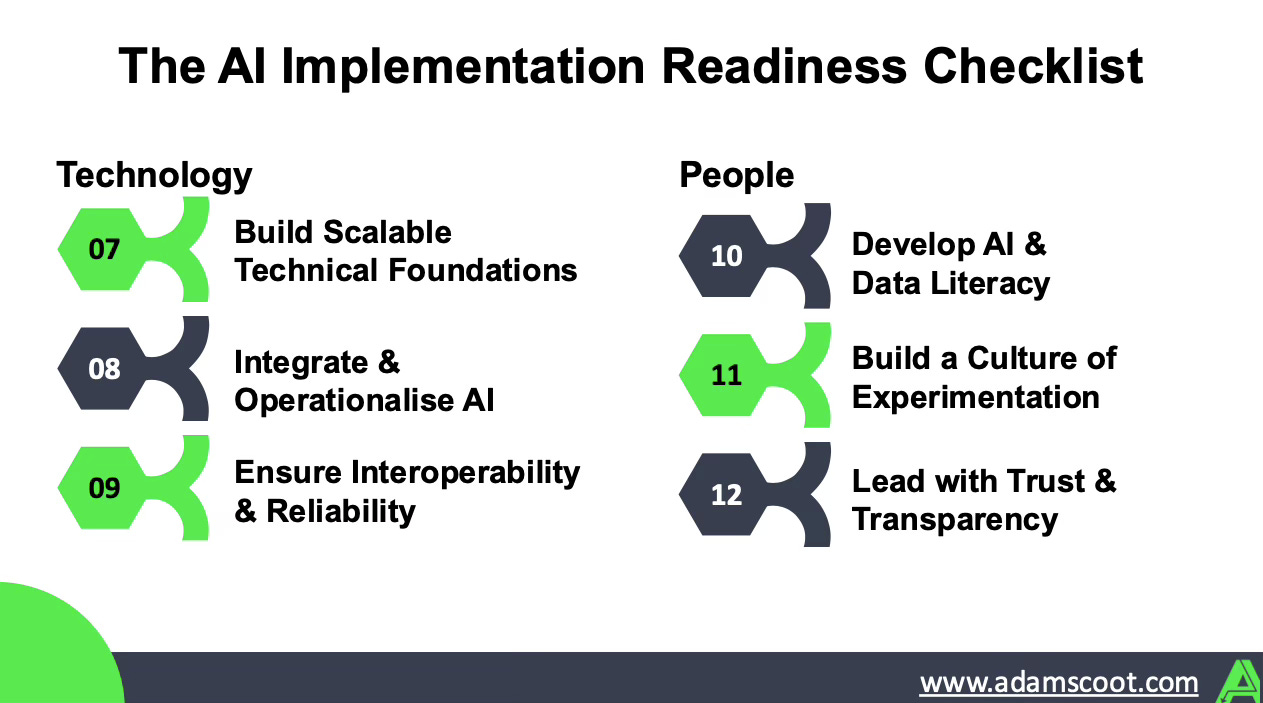 The AI Implementation Readiness Checklist

Technology

07 Build Scalable Technical Foundations

08 Integrate & Operationalise AI

09 Ensure Interoperability & Reliability

People

10 Develop AI & Data Literacy

11 Build a Culture of Experimentation

12 Lead with Trust & Transparency

www.adamscoot.com